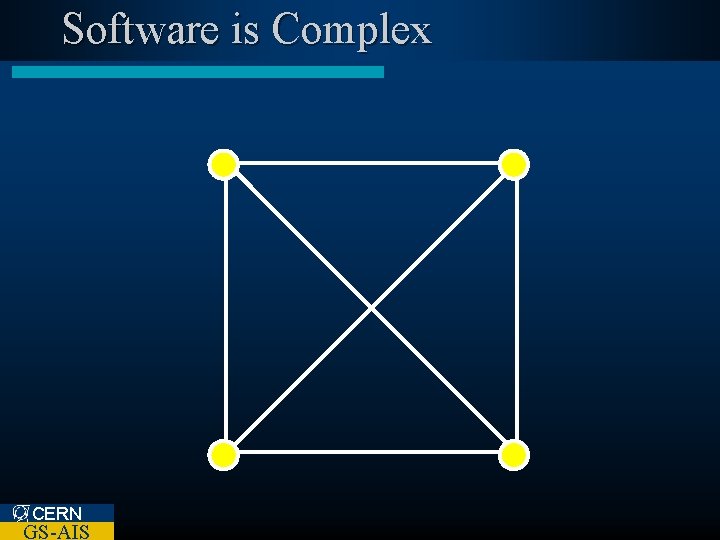 Software is Complex

CERN
GS-AIS